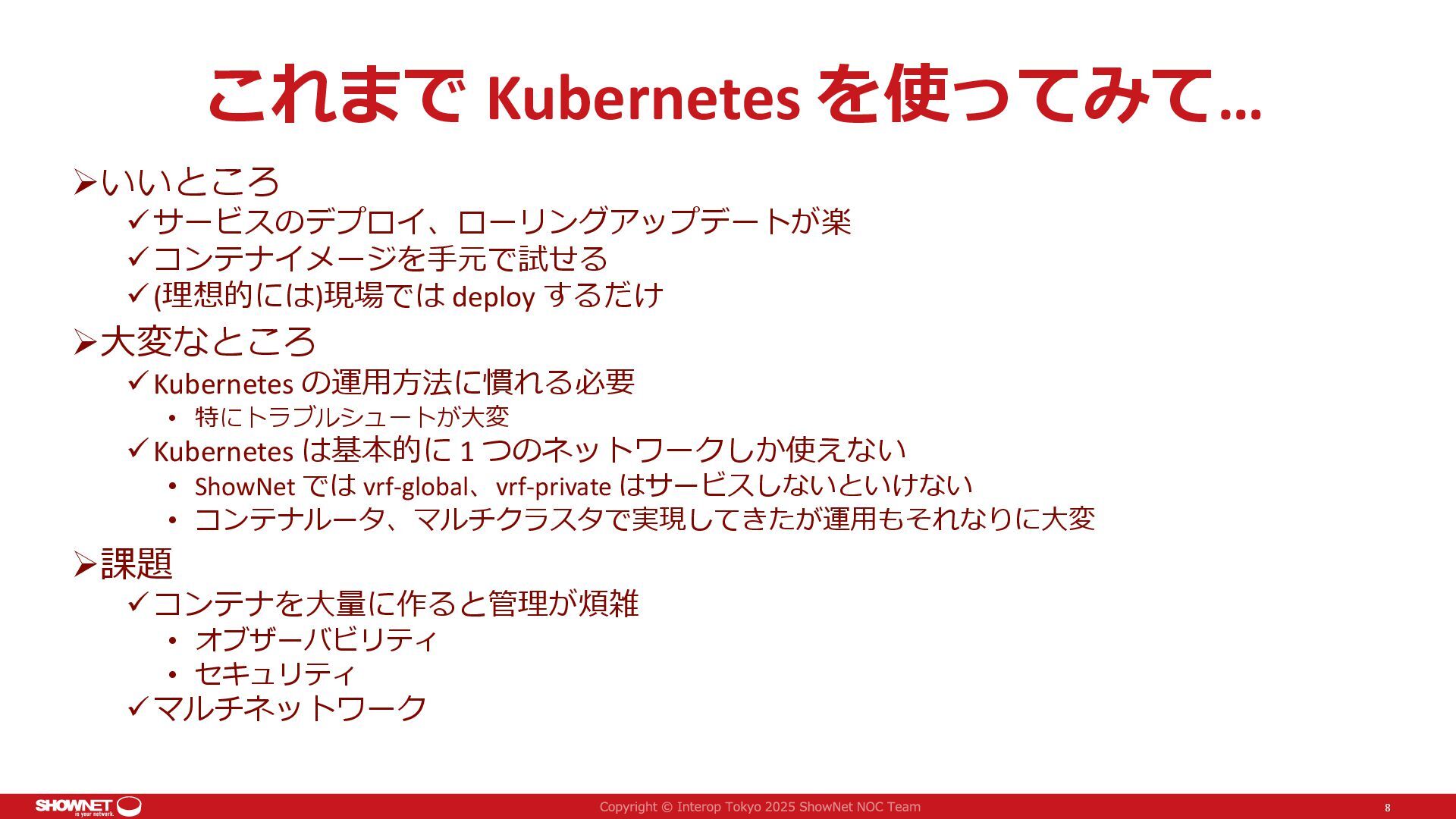 これまで Kubernetes を使ってみて…

➢いいところ

✓サービスのデプロイ、ローリングアップデートが楽

✓コンテナイメージを手元で試せる

✓(理想的には)現場では deploy するだけ

➢大変なところ

✓Kubernetes の運用方法に慣れる必要

• 特にトラブルシュートが大変

✓Kubernetes は基本的に 1 つのネットワークしか使えない

• ShowNet では vrf-global、vrf-private はサービスしないといけない

• コンテナルータ、マルチクラスタで実現してきたが運用もそれなりに大変

➢課題

✓コンテナを大量に作ると管理が煩雑

• オブザーバビリティ

• セキュリティ

✓マルチネットワーク

SHOWNET is your network.

Copyright © Interop Tokyo 2025 ShowNet NOC Team

8